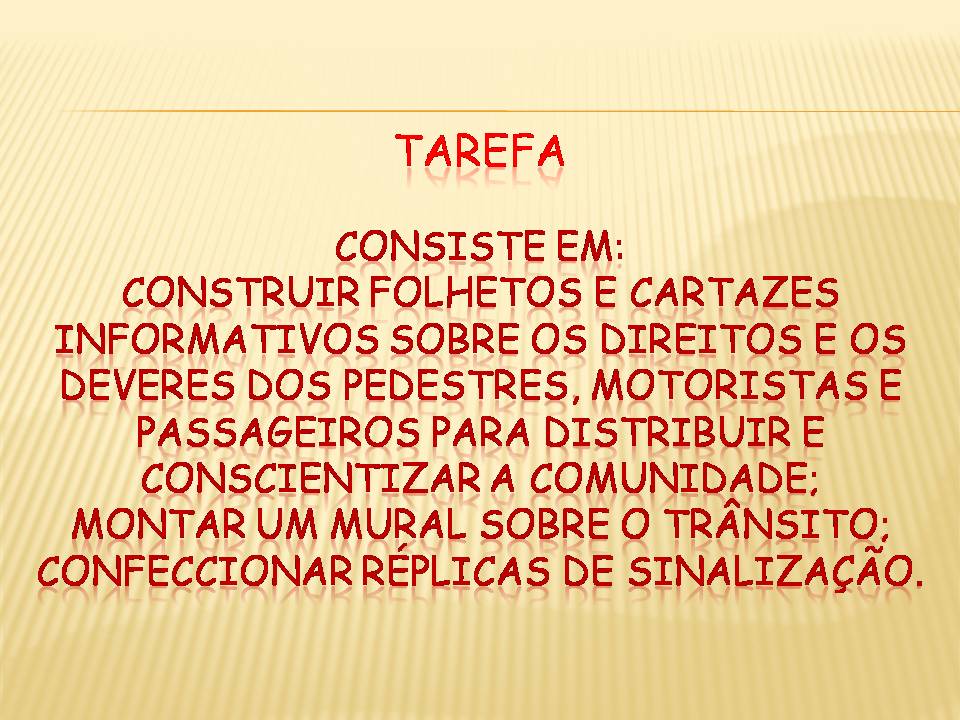 TAREFA

CONSISTE EM:
CONSTRUIR FOLHETOS E CARTAZES INFORMATIVOS SOBRE OS DIREITOS E OS DEVERES DOS PEDESTRES, MOTORISTAS E PASSAGEIROS PARA DISTRIBUIR E CONSCIENTIZAR A COMUNIDADE;
MONTAR UM MURAL SOBRE O TRÂNSITO;
CONFECCIONAR RÉPLICAS DE SINALIZAÇÃO.